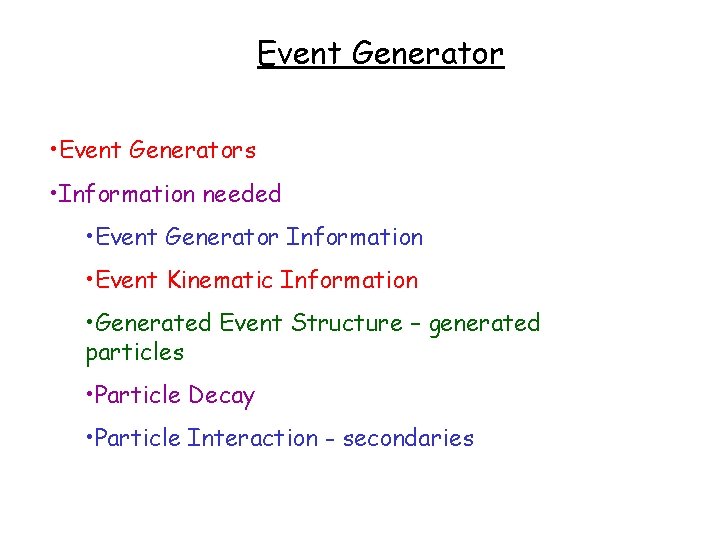 Event Generator

•Event Generators

•Information needed

•Event Generator Information

•Event Kinematic Information

•Generated Event Structure – generated particles

•Particle Decay

•Particle Interaction - secondaries